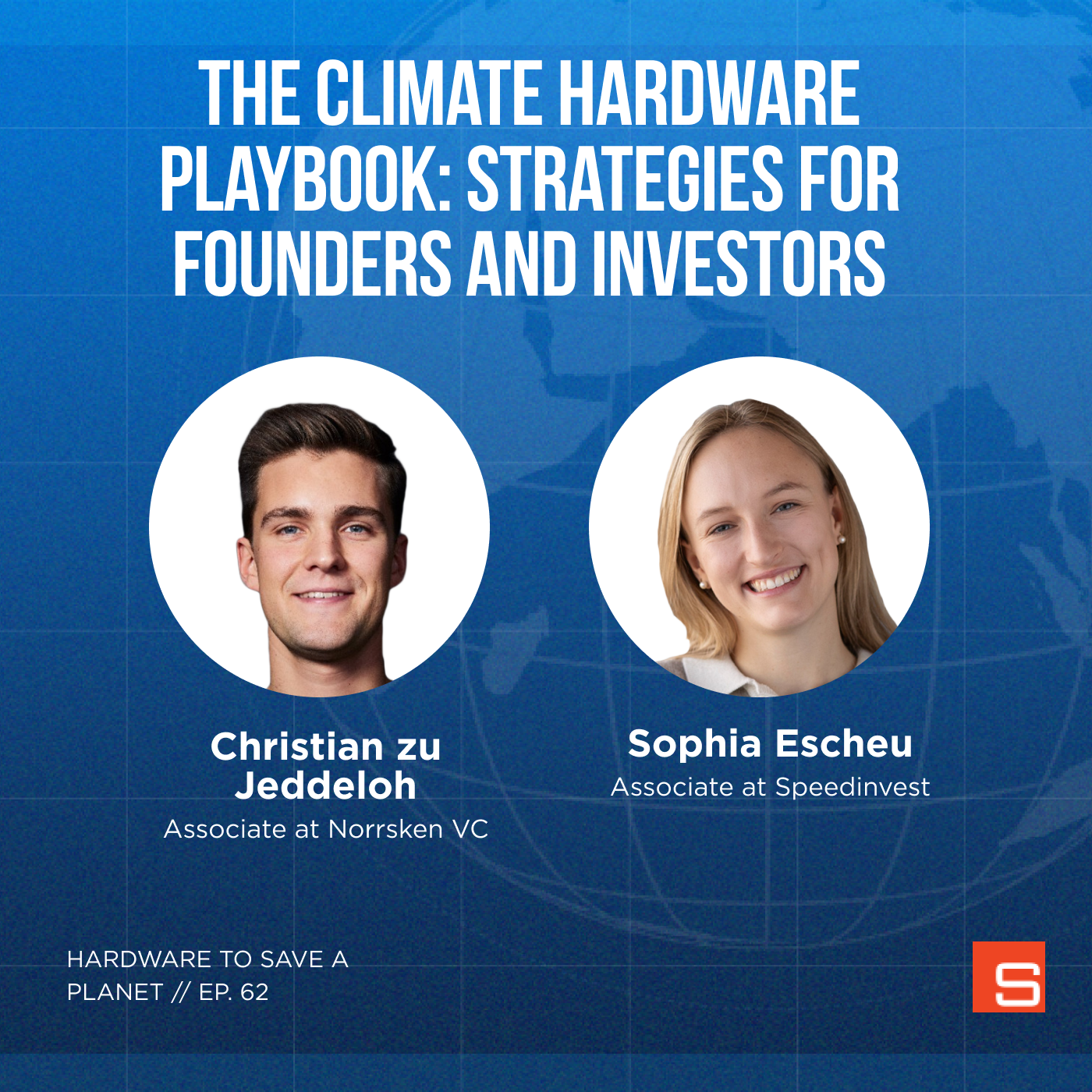 THE CLIMATE HARDWARE PLAYBOOK: STRATEGIES FOR FOUNDERS AND INVESTORS

Christian zu Jeddeloh
Associate at Norrsken VC

Sophia Escheu
Associate at Speedinvest

HARDWARE TO SAVE A PLANET // EP. 62

S